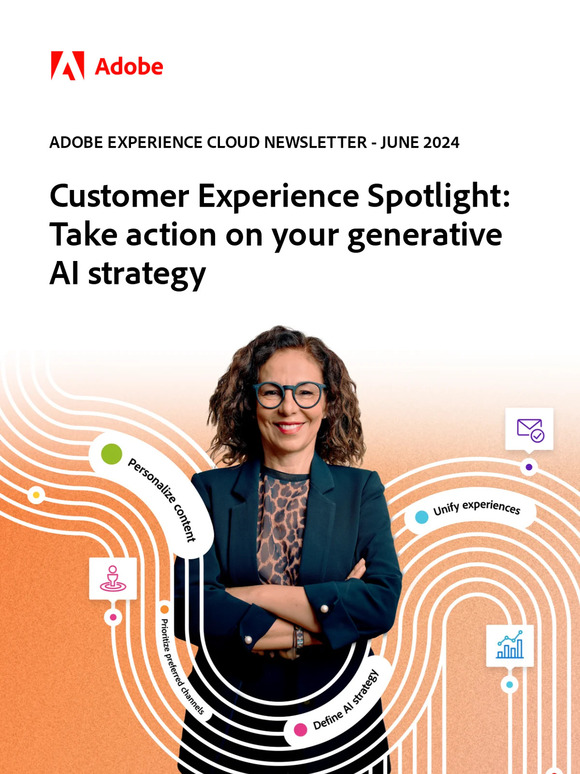 Adobe

ADOBE EXPERIENCE CLOUD NEWSLETTER - JUNE 2024

Customer Experience Spotlight: Take action on your generative AI strategy

Personalize content

Unify experiences

Prioritize preferred channels

Define AI strategy